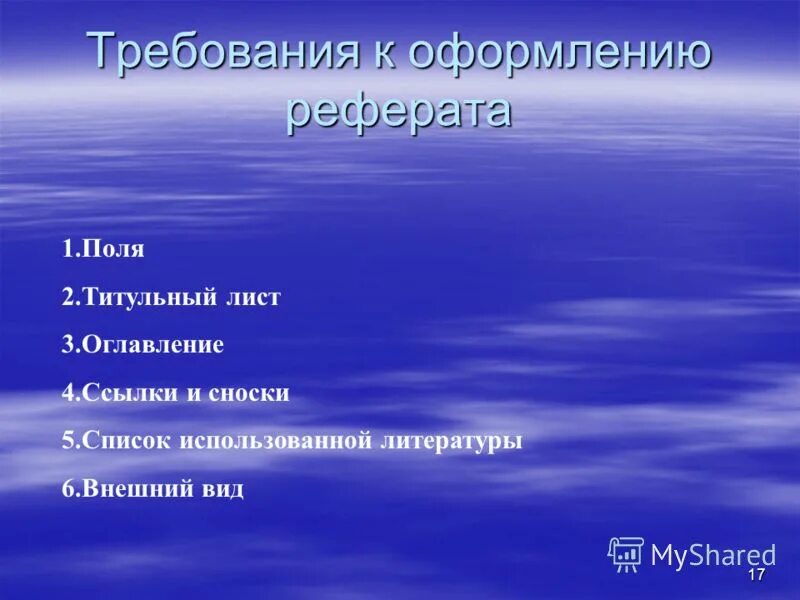 Требования к оформлению реферата

1.Поля

2.Титульный лист

3.Оглавление

4.Ссылки и сноски

5.Список использованной литературы

6.Внешний вид

MyShared

17